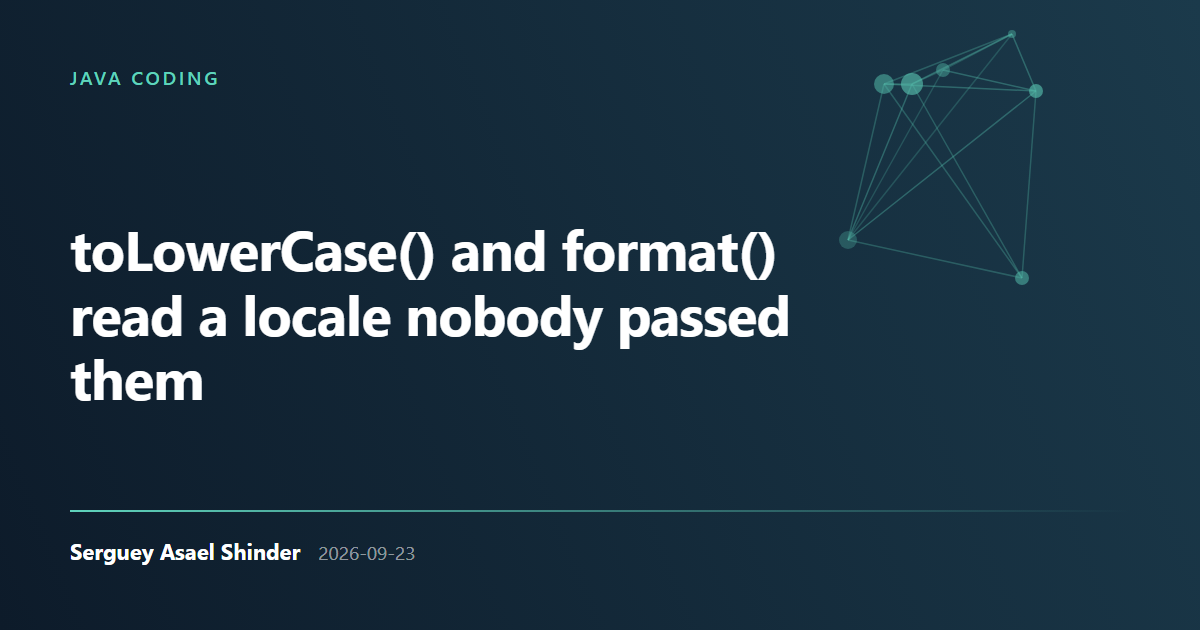 JAVA CODING

toLowerCase() and format() read a locale nobody passed them

Serguey Asael Shinder 2026-09-23